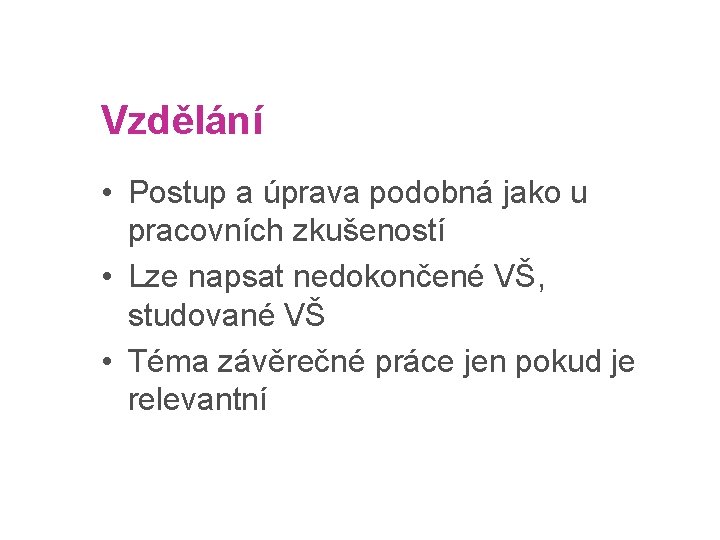 Vzdělání

• Postup a úprava podobná jako u pracovních zkušeností
• Lze napsat nedokončené VŠ, studované VŠ
• Téma závěrečné práce jen pokud je relevantní